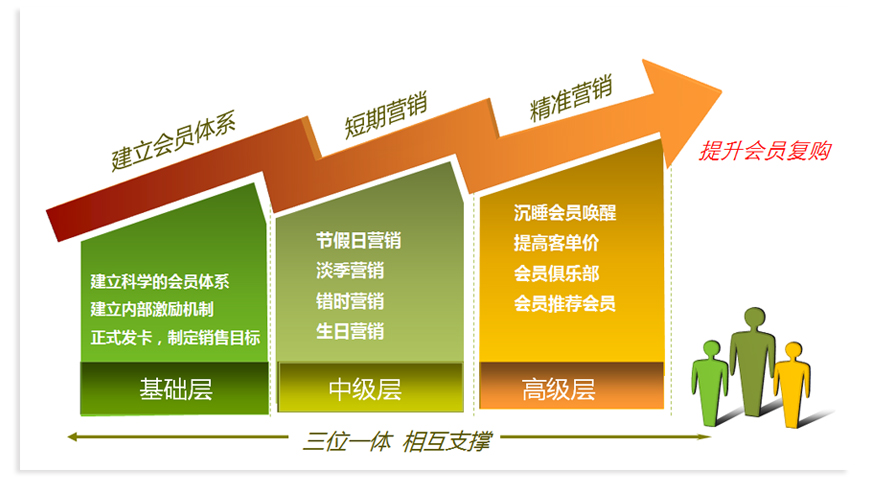 建立会员体系

短期营销

精准营销

提升会员复购

建立科学的会员体系
建立内部激励机制
正式发卡，制定销售目标

基础层

节假日营销
淡季营销
错时营销
生日营销

中级层

沉睡会员唤醒
提高客单价
会员俱乐部
会员推荐会员

高级层

三位一体 相互支撑